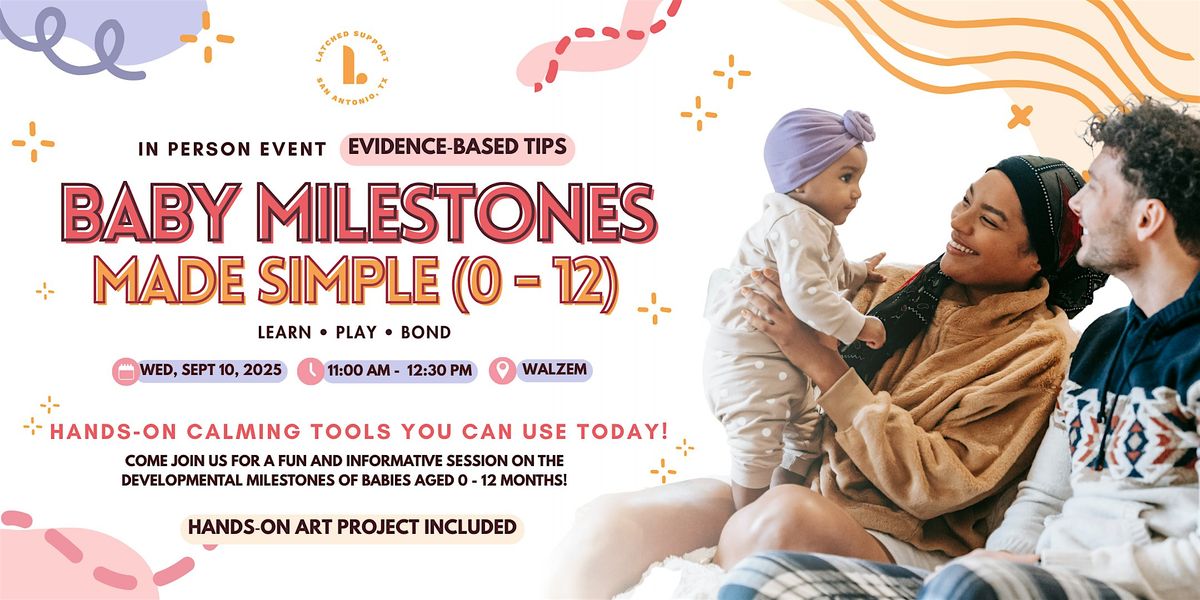 LATCHED SUPPORT
L
SAN ANTONIO, TX

IN PERSON EVENT EVIDENCE-BASED TIPS

BABY MILESTONES
MADE SIMPLE (0 - 12)

LEARN • PLAY • BOND

WED, SEPT 10, 2025 11:00 AM - 12:30 PM WALZEM

HANDS-ON CALMING TOOLS YOU CAN USE TODAY!

COME JOIN US FOR A FUN AND INFORMATIVE SESSION ON THE DEVELOPMENTAL MILESTONES OF BABIES AGED 0 - 12 MONTHS!

HANDS-ON ART PROJECT INCLUDED